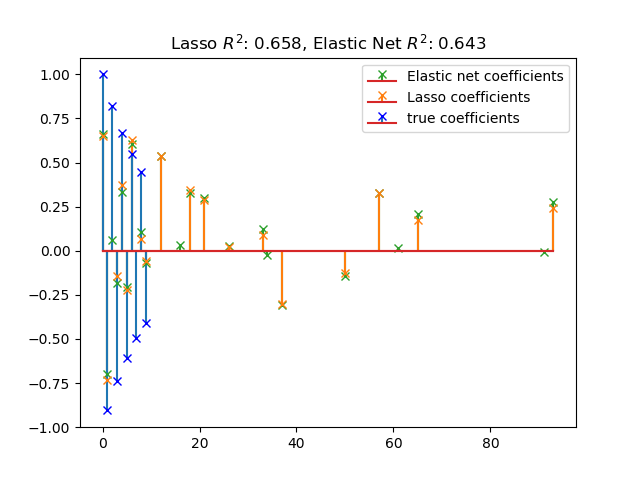 Lasso $R^2$: 0.658, Elastic Net $R^2$: 0.643

Elastic net coefficients
Lasso coefficients
true coefficients

1.00
0.75
0.50
0.25
0.00
−0.25
−0.50
−0.75
−1.00

0
20
40
60
80